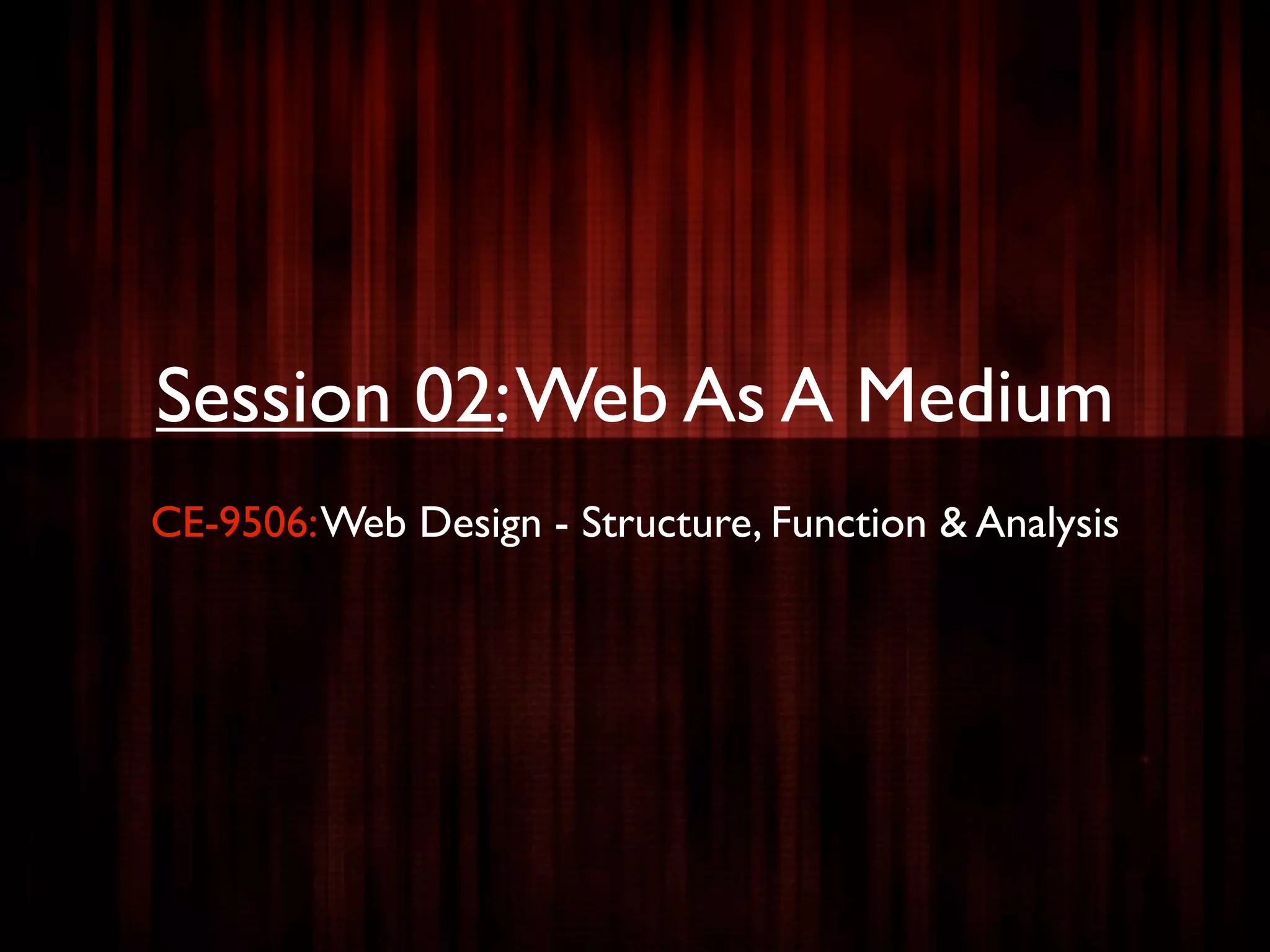 Session 02: Web As A Medium

CE-9506: Web Design - Structure, Function & Analysis